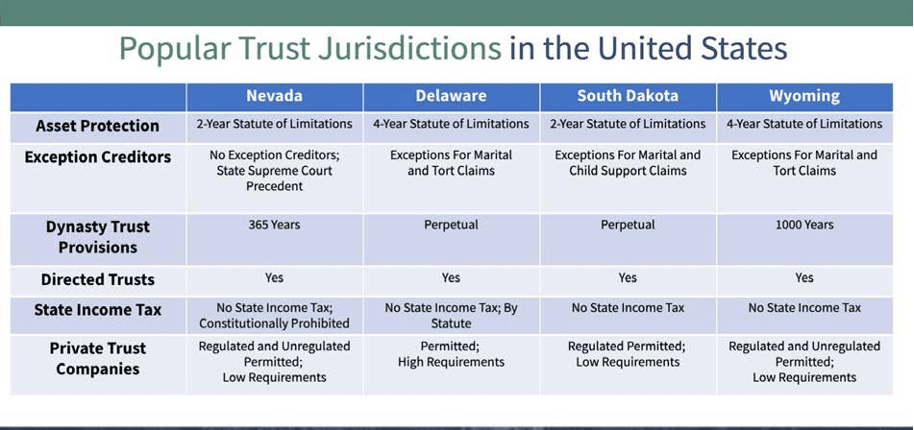 Popular Trust Jurisdictions in the United States

| | Nevada | Delaware | South Dakota | Wyoming |
|---|---|---|---|---|
| Asset Protection | 2-Year Statute of Limitations | 4-Year Statute of Limitations | 2-Year Statute of Limitations | 4-Year Statute of Limitations |
| Exception Creditors | No Exception Creditors; State Supreme Court Precedent | Exceptions For Marital and Tort Claims | Exceptions For Marital and Child Support Claims | Exceptions For Marital and Tort Claims |
| Dynasty Trust Provisions | 365 Years | Perpetual | Perpetual | 1000 Years |
| Directed Trusts | Yes | Yes | Yes | Yes |
| State Income Tax | No State Income Tax; Constitutionally Prohibited | No State Income Tax; By Statute | No State Income Tax | No State Income Tax |
| Private Trust Companies | Regulated and Unregulated Permitted; Low Requirements | Permitted; High Requirements | Regulated Permitted; Low Requirements | Regulated and Unregulated Permitted; Low Requirements |